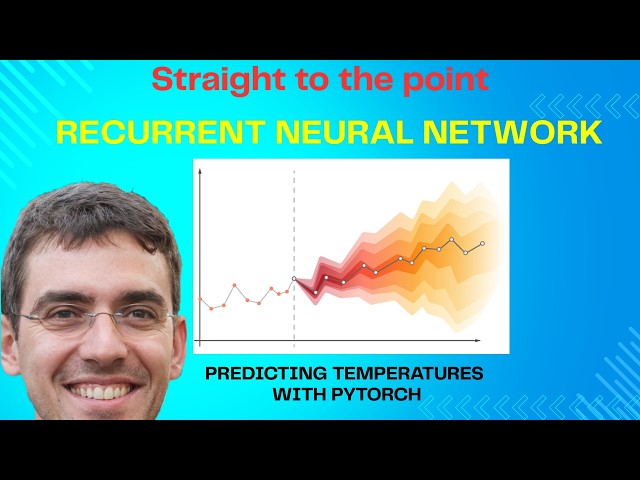 Straight to the point

RECURRENT NEURAL NETWORK

PREDICTING TEMPERATURES WITH PYTORCH